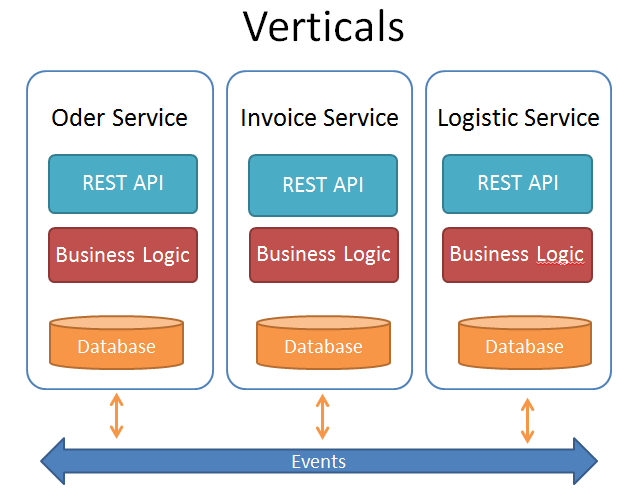 Verticals

Oder Service

REST API

Business Logic

Database

Invoice Service

REST API

Business Logic

Database

Logistic Service

REST API

Business Logic

Database

Events